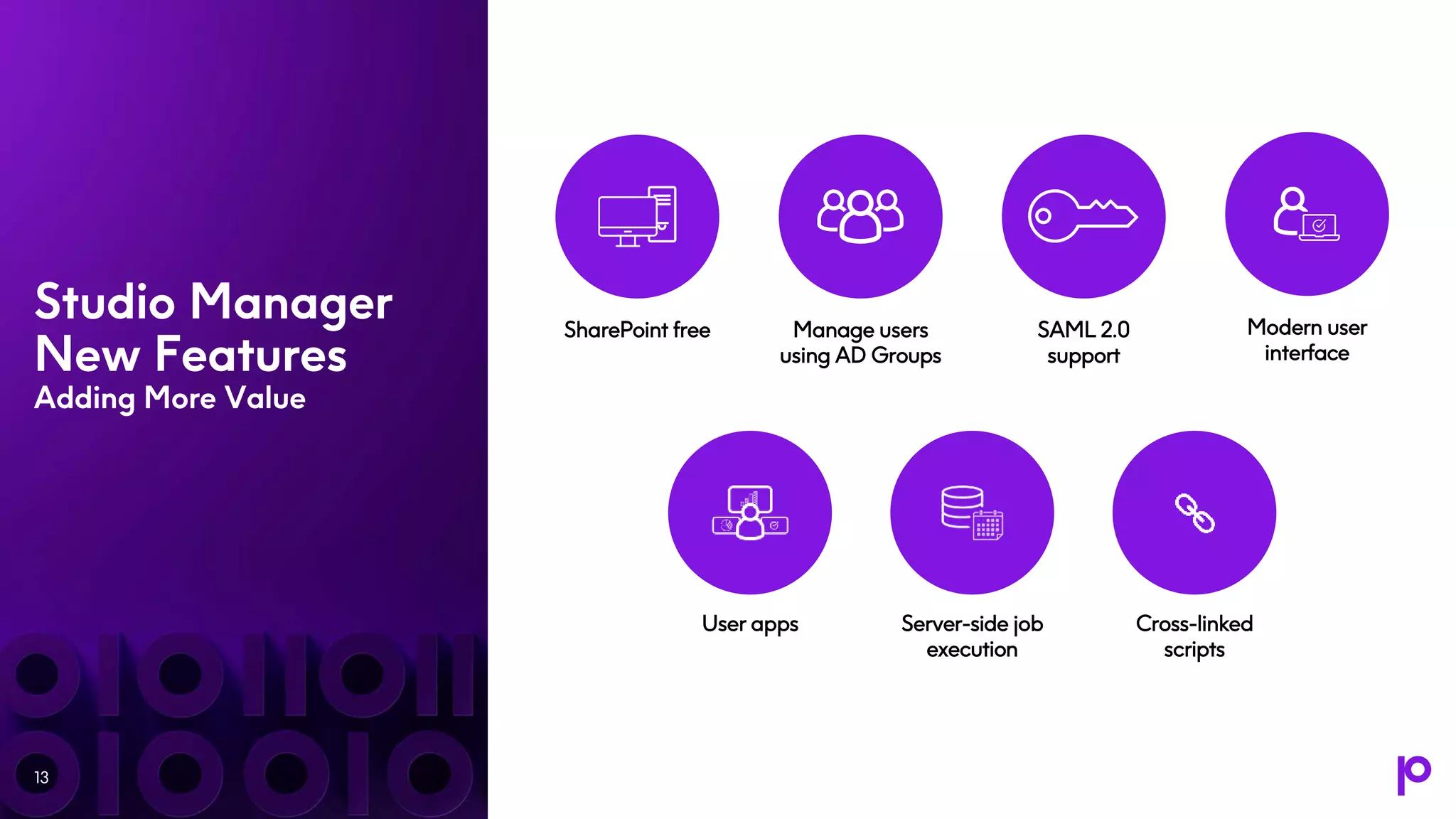 Studio Manager New Features
Adding More Value

SharePoint free

Manage users using AD Groups

SAML 2.0 support

Modern user interface

User apps

Server-side job execution

Cross-linked scripts

13